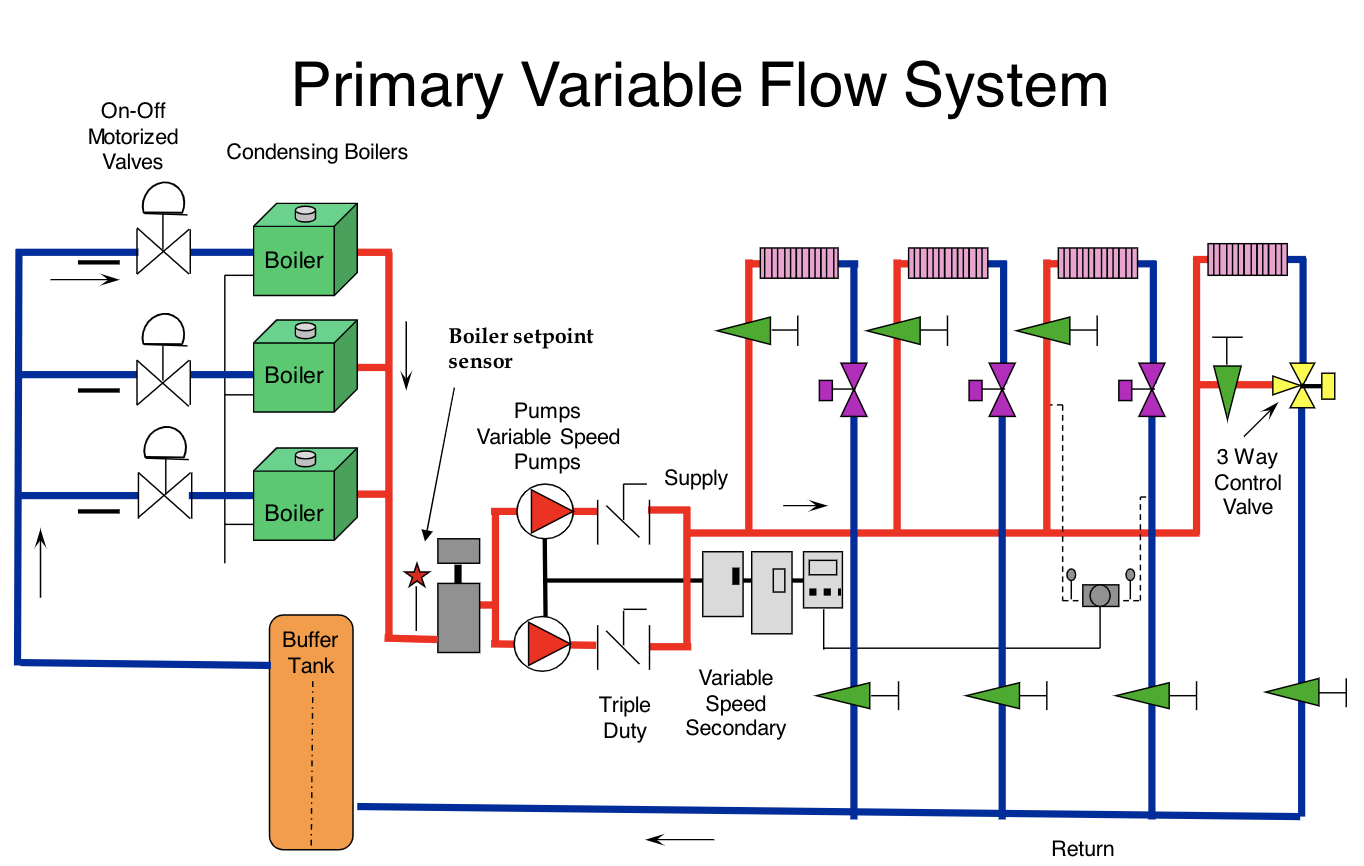 Primary Variable Flow System

On-Off Motorized Valves

Condensing Boilers

Boiler

Boiler

Boiler

Boiler setpoint sensor

Pumps Variable Speed Pumps

Supply

3 Way Control Valve

Buffer Tank

Triple Duty

Variable Speed Secondary

Return